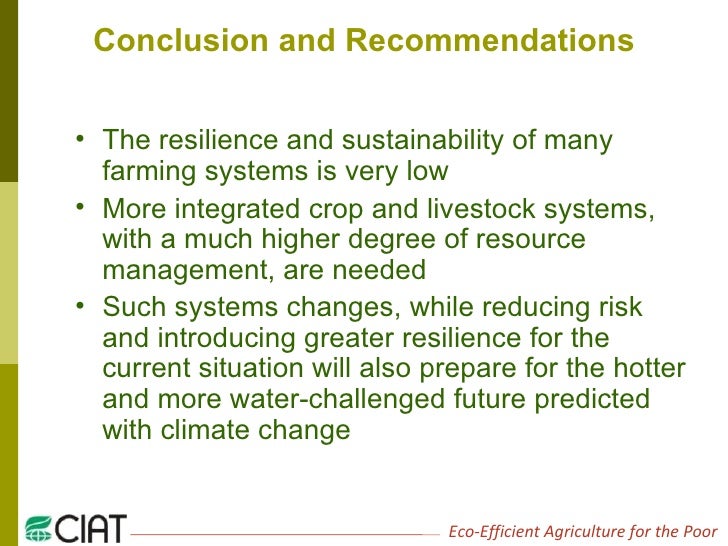 Conclusion and Recommendations

• The resilience and sustainability of many farming systems is very low

• More integrated crop and livestock systems, with a much higher degree of resource management, are needed

• Such systems changes, while reducing risk and introducing greater resilience for the current situation will also prepare for the hotter and more water-challenged future predicted with climate change

CIAT

Eco-Efficient Agriculture for the Poor